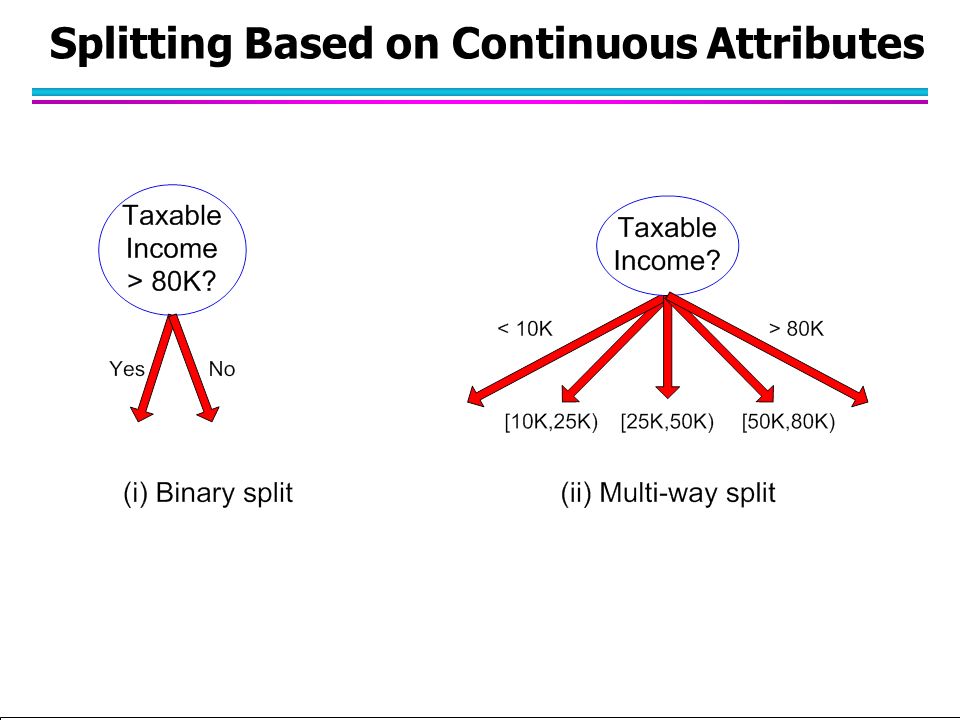 Splitting Based on Continuous Attributes

Taxable Income > 80K?

Yes

No

(i) Binary split

Taxable Income?

< 10K

> 80K

[10K,25K)

[25K,50K)

[50K,80K)

(ii) Multi-way split